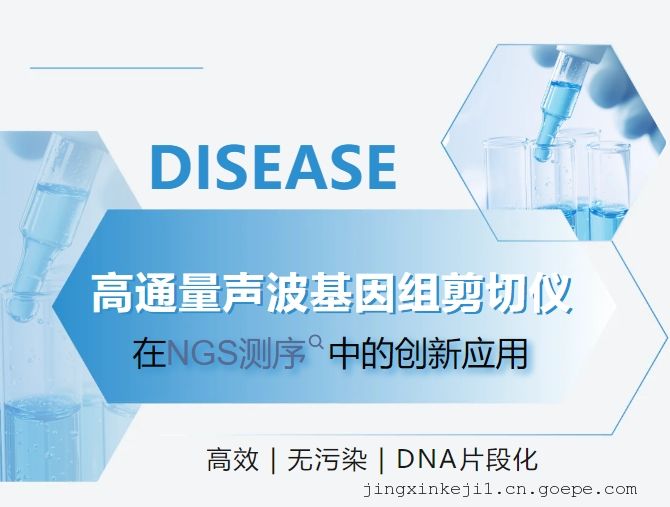 DISEASE

高通量声波基因组剪切仪

在NGS测序中的创新应用

高效 | 无污染 | DNA片段化

jingxinkeji1.cn.goepe.com